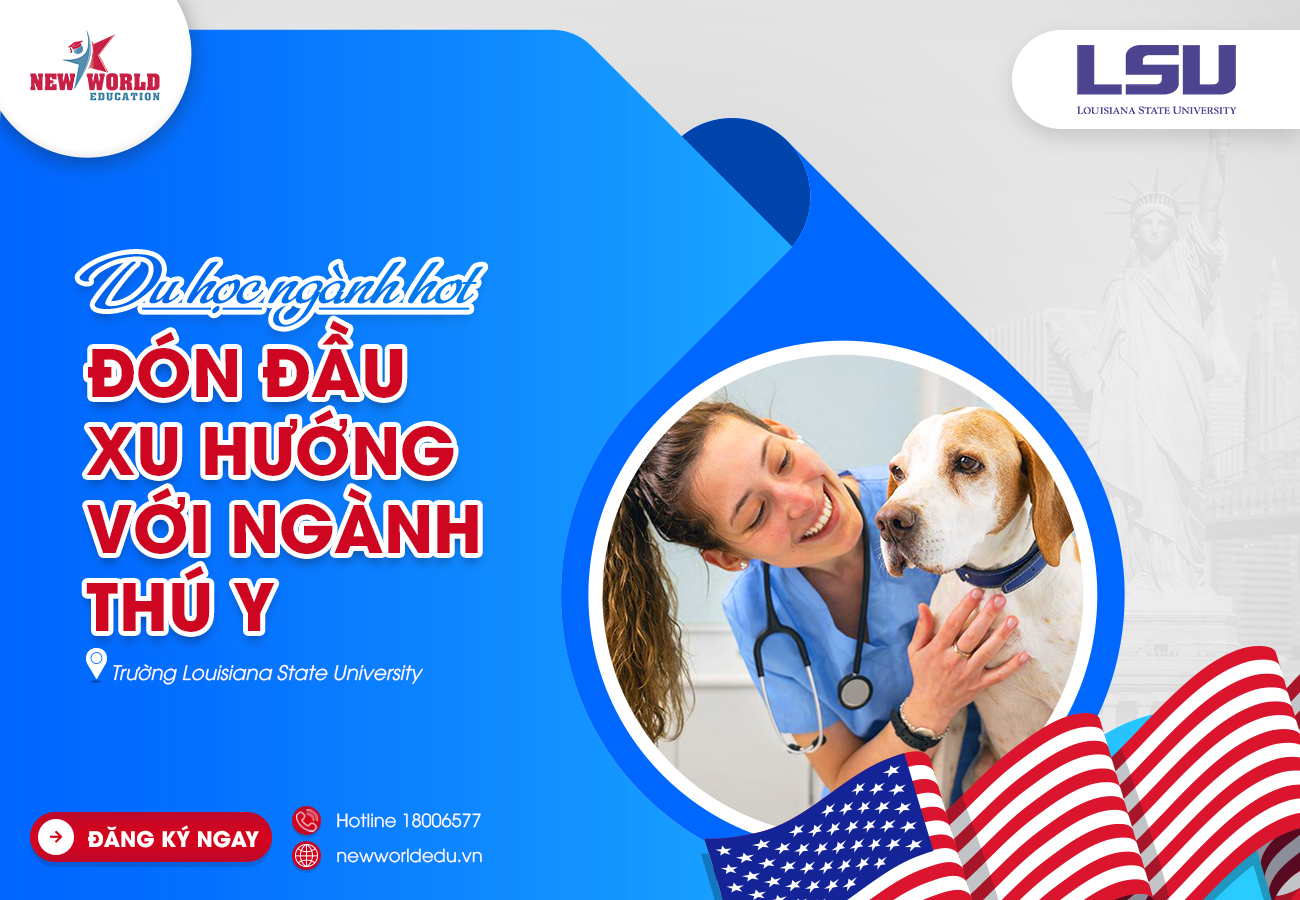 NEW WORLD
EDUCATION

LSU
LOUISIANA STATE UNIVERSITY

Du học ngành hot

ĐÓN ĐẦU XU HƯỚNG VỚI NGÀNH THÚ Y

Trường Louisiana State University

ĐĂNG KÝ NGAY

Hotline 18006577

newworldedu.vn